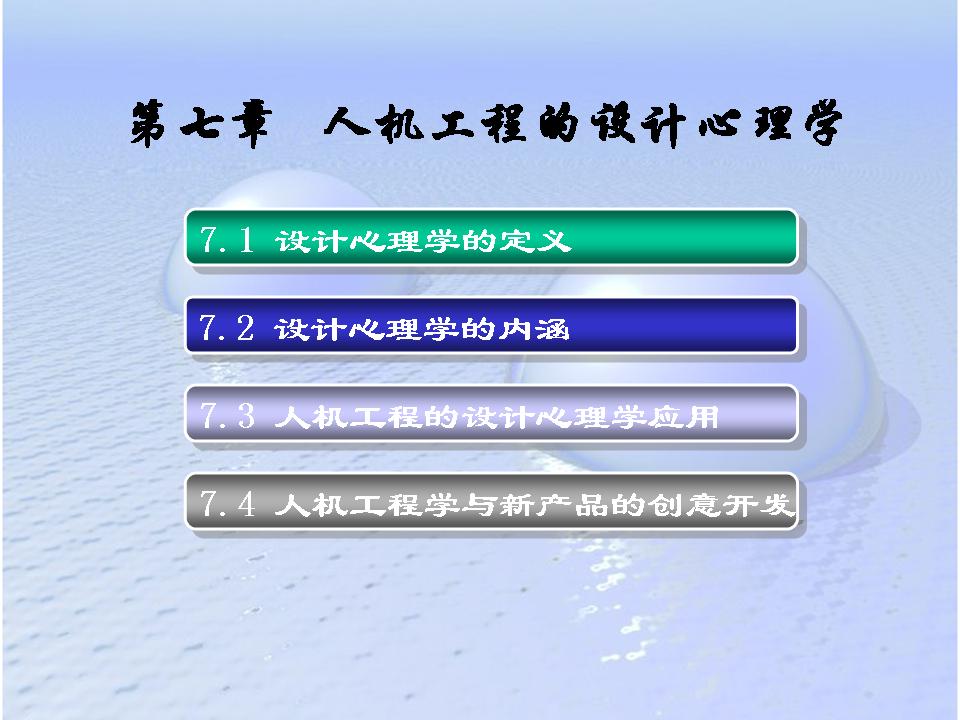 第七章 人机工程的设计心理学

7.1 设计心理学的定义

7.2 设计心理学的内涵

7.3 人机工程的设计心理学应用

7.4 人机工程学与新产品的创意开发